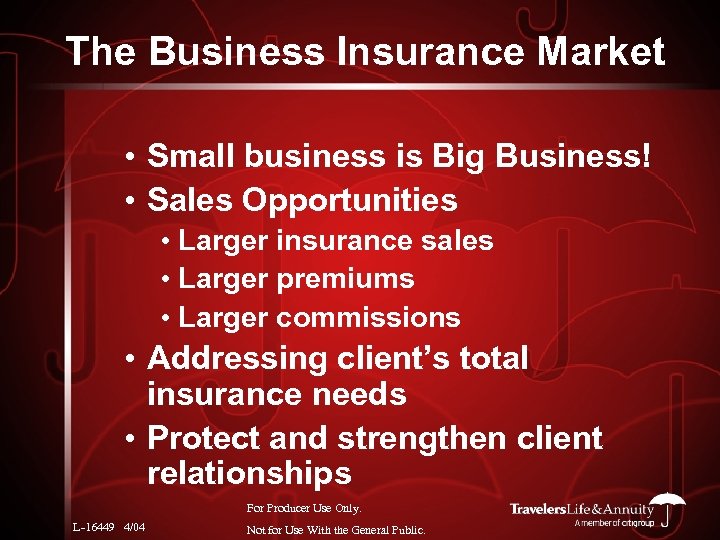 The Business Insurance Market

• Small business is Big Business!
• Sales Opportunities
  • Larger insurance sales
  • Larger premiums
  • Larger commissions
• Addressing client's total insurance needs
• Protect and strengthen client relationships

L-16449 4/04

For Producer Use Only.

Not for Use With the General Public.

TravelersLife&Annuity
A member of citigroup